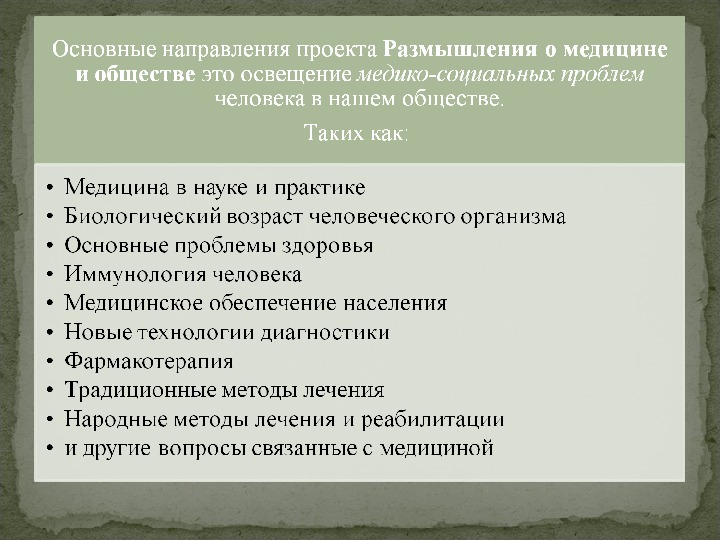 Основные направления проекта Размышления о медицине и обществе это освещение медико-социальных проблем человека в нашем обществе.

Таких как:

• Медицина в науке и практике
• Биологический возраст человеческого организма
• Основные проблемы здоровья
• Иммунология человека
• Медицинское обеспечение населения
• Новые технологии диагностики
• Фармакотерапия
• Традиционные методы лечения
• Народные методы лечения и реабилитации
• и другие вопросы связанные с медициной